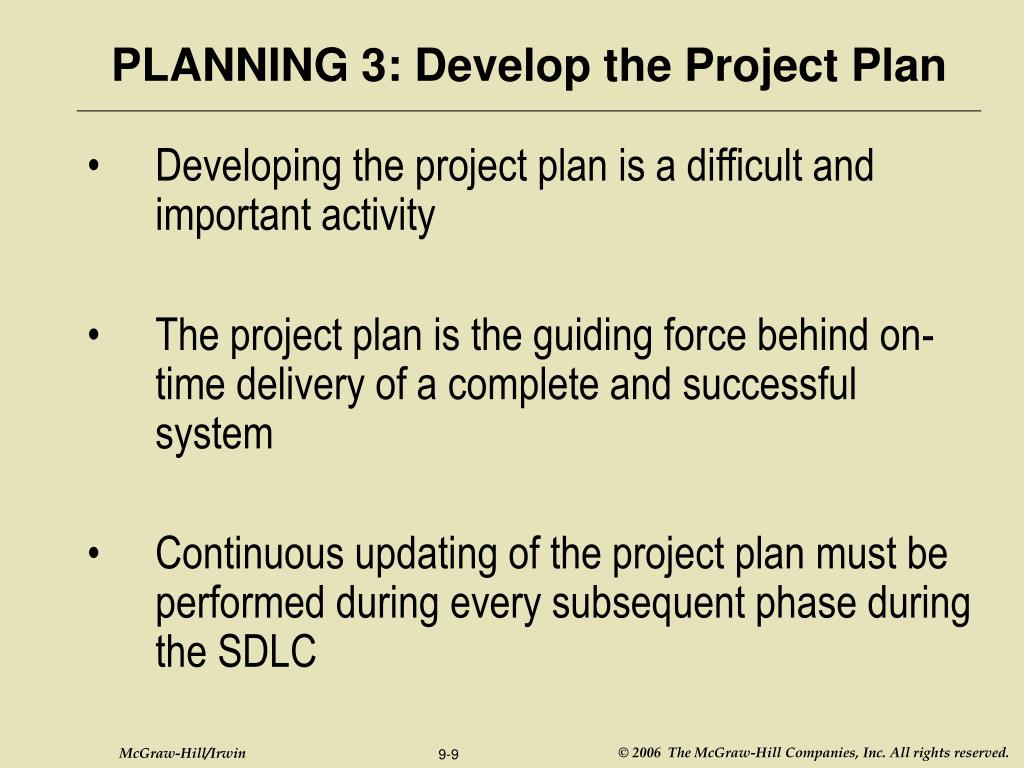 PLANNING 3: Develop the Project Plan

• Developing the project plan is a difficult and important activity

• The project plan is the guiding force behind on-time delivery of a complete and successful system

• Continuous updating of the project plan must be performed during every subsequent phase during the SDLC

McGraw-Hill/Irwin 9-9 © 2006 The McGraw-Hill Companies, Inc. All rights reserved.